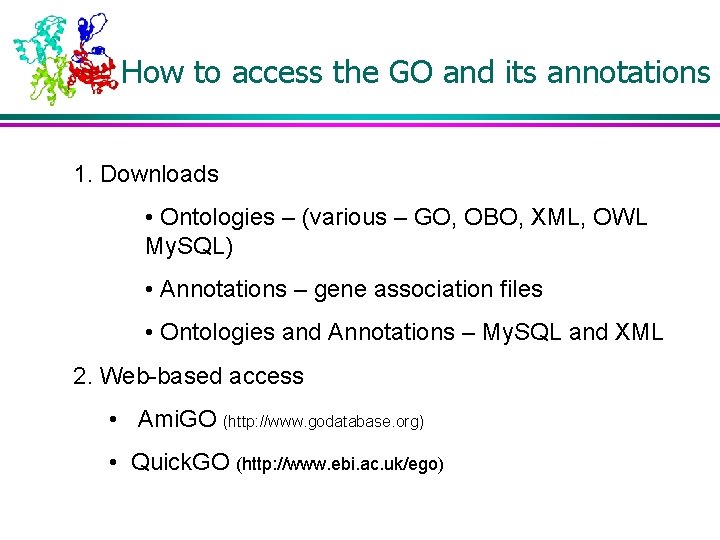 How to access the GO and its annotations

1. Downloads

• Ontologies – (various – GO, OBO, XML, OWL MySQL)

• Annotations – gene association files

• Ontologies and Annotations – MySQL and XML

2. Web-based access

• AmiGO (http://www.godatabase.org)

• QuickGO (http://www.ebi.ac.uk/ego)